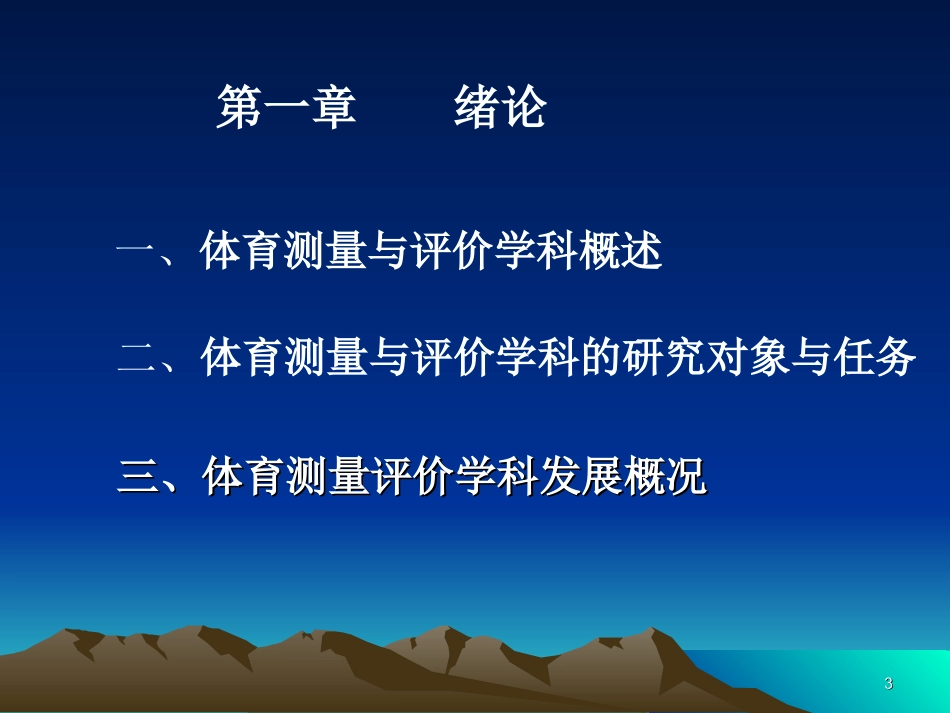 第一章　　绪论

一、体育测量与评价学科概述

二、体育测量与评价学科的研究对象与任务

三、体育测量评价学科发展概况

3